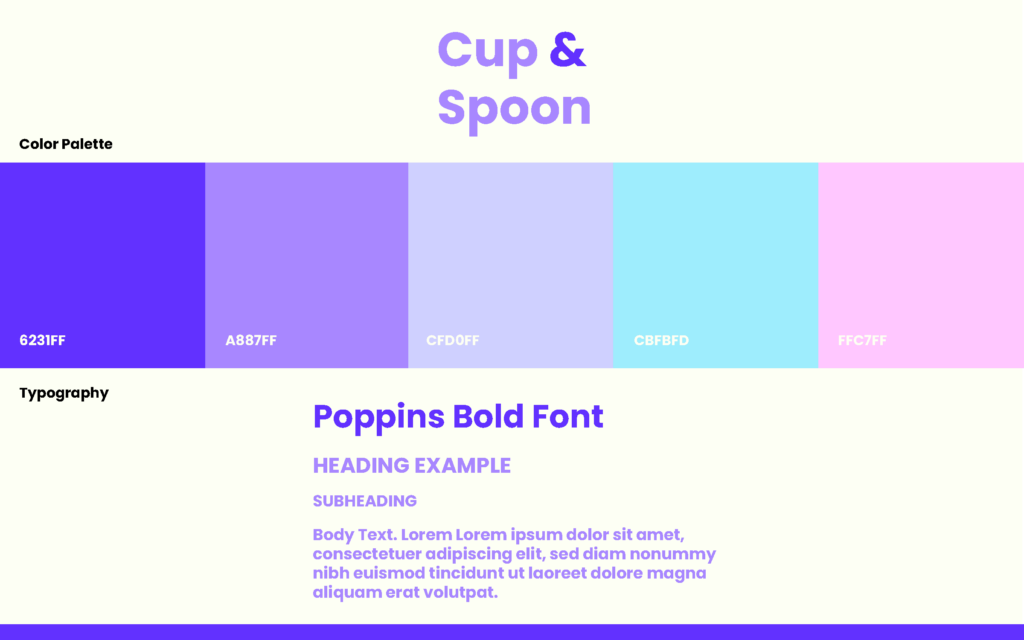 Cup &
Spoon

Color Palette

6231FF

A887FF

CFD0FF

CBFBFD

FFC7FF

Typography

Poppins Bold Font

HEADING EXAMPLE

SUBHEADING

Body Text. Lorem Lorem ipsum dolor sit amet, consectetuer adipiscing elit, sed diam nonummy nibh euismod tincidunt ut laoreet dolore magna aliquam erat volutpat.